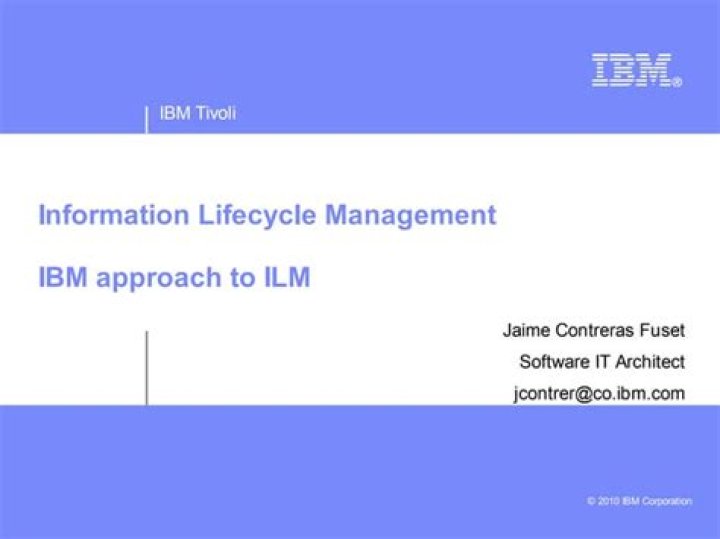 IBM®

IBM Tivoli

Information Lifecycle Management

IBM approach to ILM

Jaime Contreras Fuset

Software IT Architect

jcontrer@co.ibm.com

© 2010 IBM Corporation